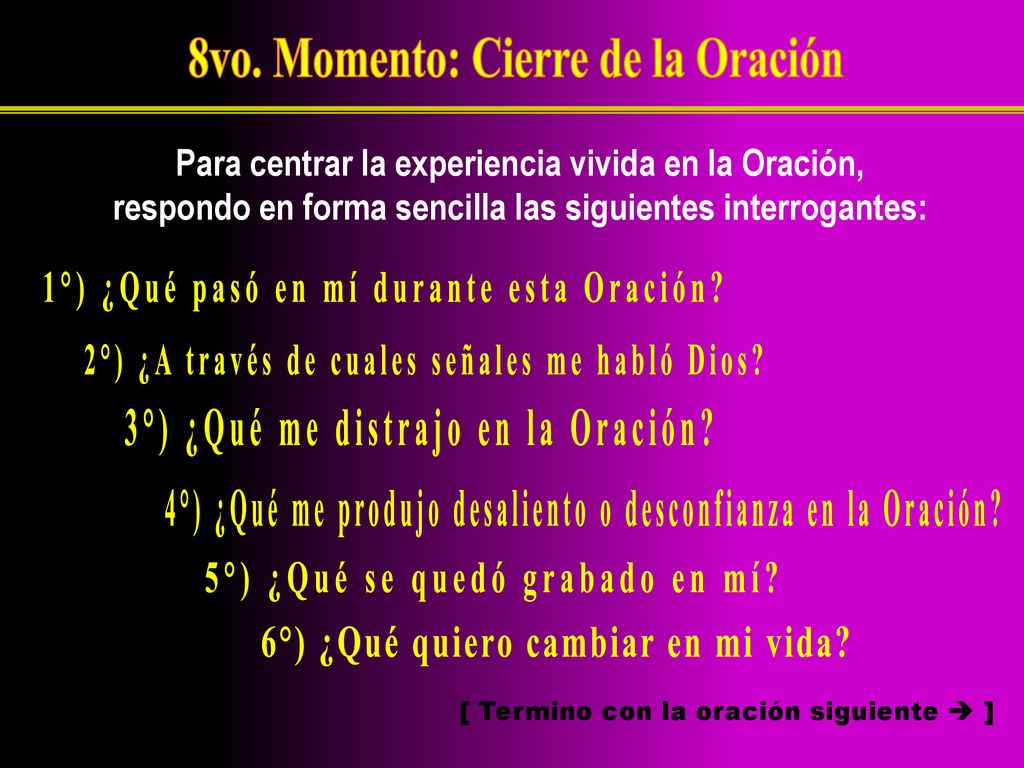 8vo. Momento: Cierre de la Oración

Para centrar la experiencia vivida en la Oración, respondo en forma sencilla las siguientes interrogantes:

1°) ¿Qué pasó en mí durante esta Oración?

2°) ¿A través de cuales señales me habló Dios?

3°) ¿Qué me distrajo en la Oración?

4°) ¿Qué me produjo desaliento o desconfianza en la Oración?

5°) ¿Qué se quedó grabado en mí?

6°) ¿Qué quiero cambiar en mi vida?

[ Termino con la oración siguiente ➔ ]